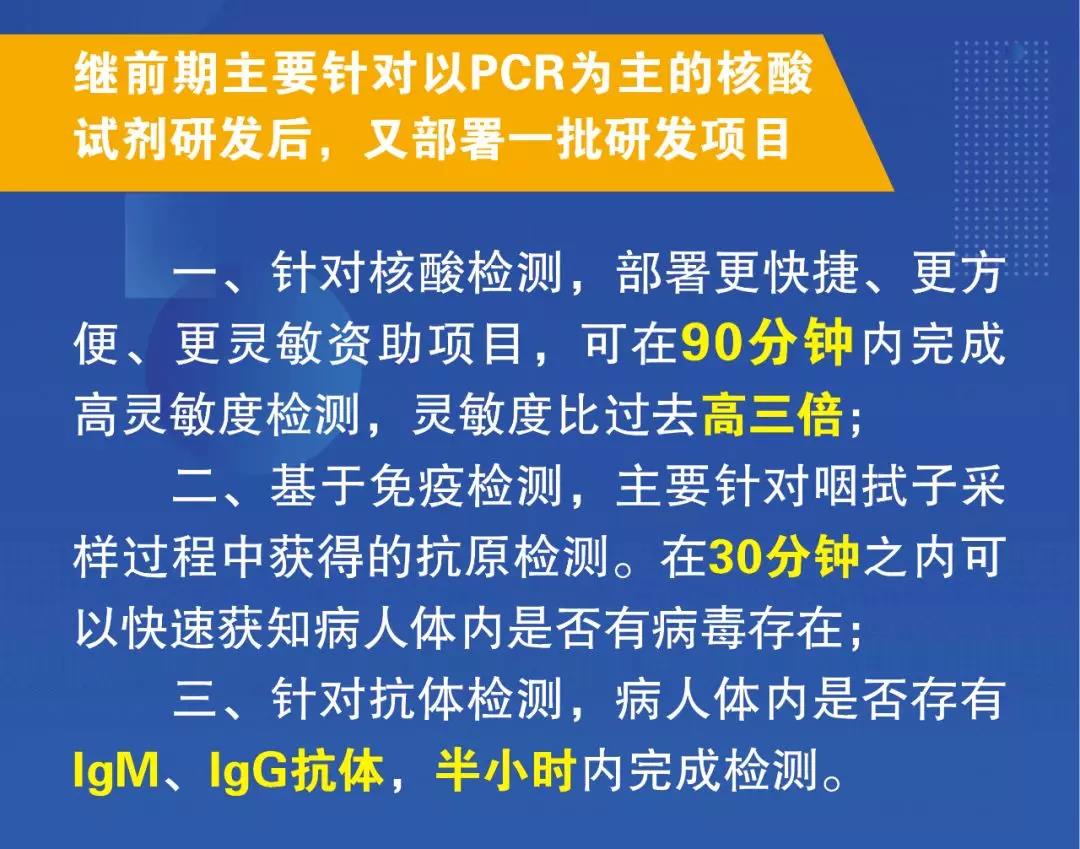 继前期主要针对以PCR为主的核酸试剂研发后，又部署一批研发项目

一、针对核酸检测，部署更快捷、更方便、更灵敏资助项目，可在90分钟内完成高灵敏度检测，灵敏度比过去高三倍；

二、基于免疫检测，主要针对咽拭子采样过程中获得的抗原检测。在30分钟之内可以快速获知病人体内是否有病毒存在；

三、针对抗体检测，病人体内是否存有IgM、IgG抗体，半小时内完成检测。